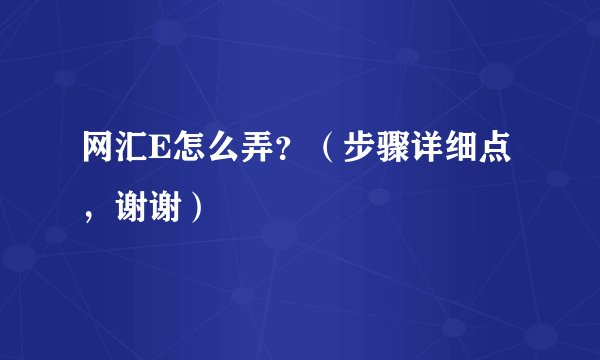 网汇E怎么弄？（步骤详细点，谢谢）